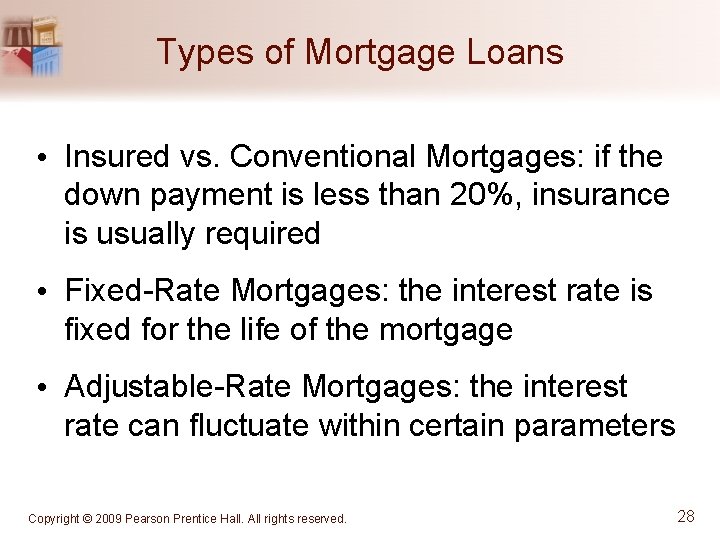 Types of Mortgage Loans

• Insured vs. Conventional Mortgages: if the down payment is less than 20%, insurance is usually required

• Fixed-Rate Mortgages: the interest rate is fixed for the life of the mortgage

• Adjustable-Rate Mortgages: the interest rate can fluctuate within certain parameters

Copyright © 2009 Pearson Prentice Hall. All rights reserved.

28